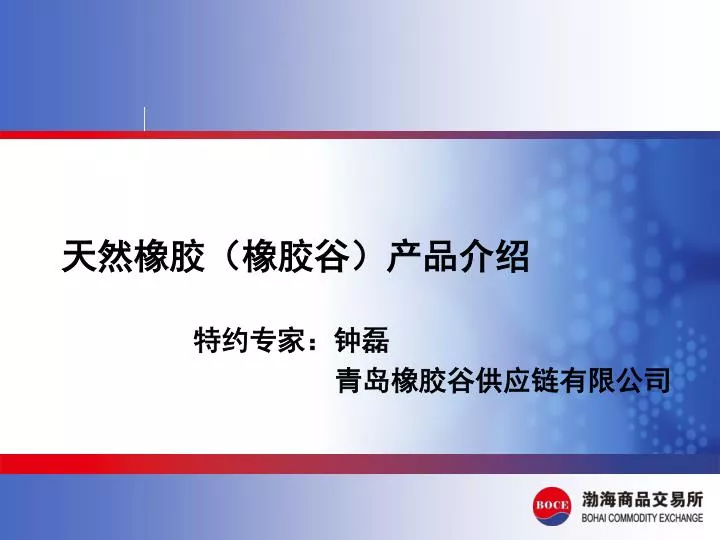 天然橡胶（橡胶谷）产品介绍

特约专家：钟磊
青岛橡胶谷供应链有限公司

BOCE 渤海商品交易所
BOHAI COMMODITY EXCHANGE